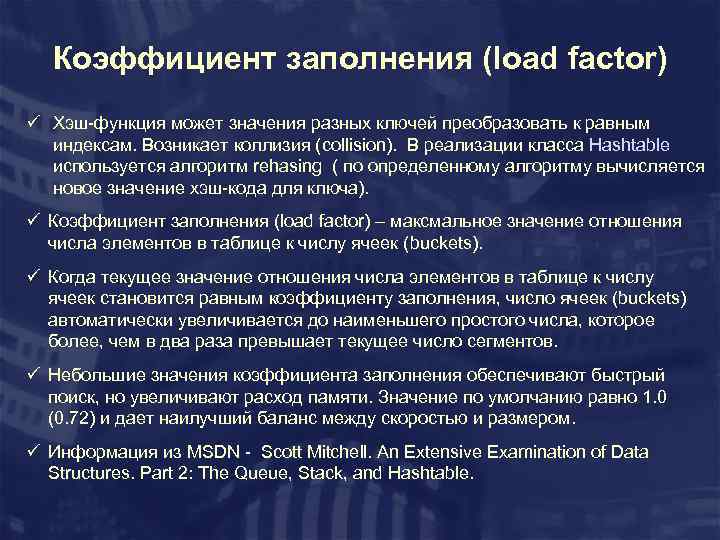 Коэффициент заполнения (load factor)

✓ Хэш-функция может значения разных ключей преобразовать к равным индексам. Возникает коллизия (collision). В реализации класса Hashtable используется алгоритм rehasing ( по определенному алгоритму вычисляется новое значение хэш-кода для ключа).

✓ Коэффициент заполнения (load factor) – максмальное значение отношения числа элементов в таблице к числу ячеек (buckets).

✓ Когда текущее значение отношения числа элементов в таблице к числу ячеек становится равным коэффициенту заполнения, число ячеек (buckets) автоматически увеличивается до наименьшего простого числа, которое более, чем в два раза превышает текущее число сегментов.

✓ Небольшие значения коэффициента заполнения обеспечивают быстрый поиск, но увеличивают расход памяти. Значение по умолчанию равно 1.0 (0.72) и дает наилучший баланс между скоростью и размером.

✓ Информация из MSDN - Scott Mitchell. An Extensive Examination of Data Structures. Part 2: The Queue, Stack, and Hashtable.